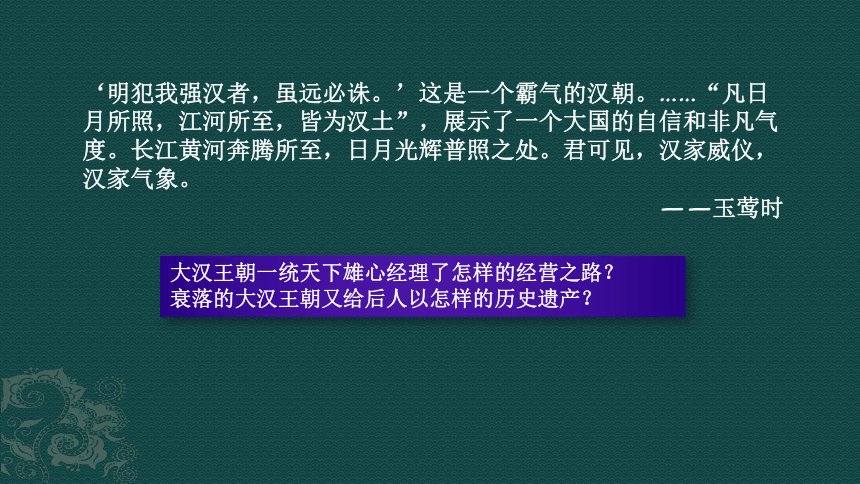 ‘明犯我强汉者，虽远必诛。’这是一个霸气的汉朝。……“凡日月所照，江河所至，皆为汉土”，展示了一个大国的自信和非凡气度。长江黄河奔腾所至，日月光辉普照之处。君可见，汉家威仪，汉家气象。

——玉莺时

大汉王朝一统天下雄心经理了怎样的经营之路？
衰落的大汉王朝又给后人以怎样的历史遗产？